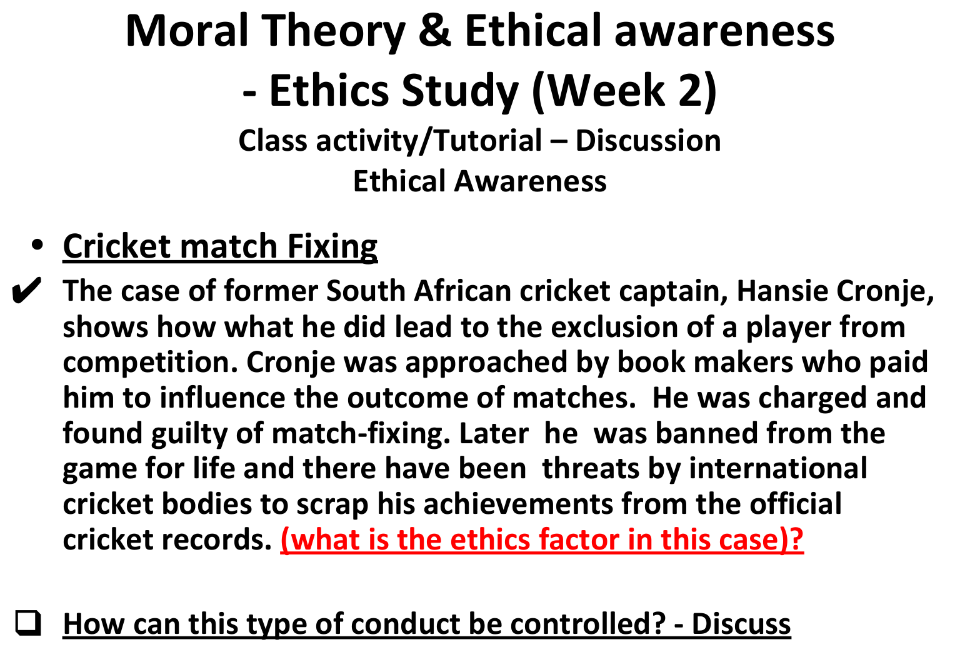 Moral Theory & Ethical awareness - Ethics Study (Week 2)
Class activity/Tutorial – Discussion
Ethical Awareness

• Cricket match Fixing

✔ The case of former South African cricket captain, Hansie Cronje, shows how what he did lead to the exclusion of a player from competition. Cronje was approached by book makers who paid him to influence the outcome of matches. He was charged and found guilty of match-fixing. Later he was banned from the game for life and there have been threats by international cricket bodies to scrap his achievements from the official cricket records. (what is the ethics factor in this case)?

❑ How can this type of conduct be controlled? - Discuss